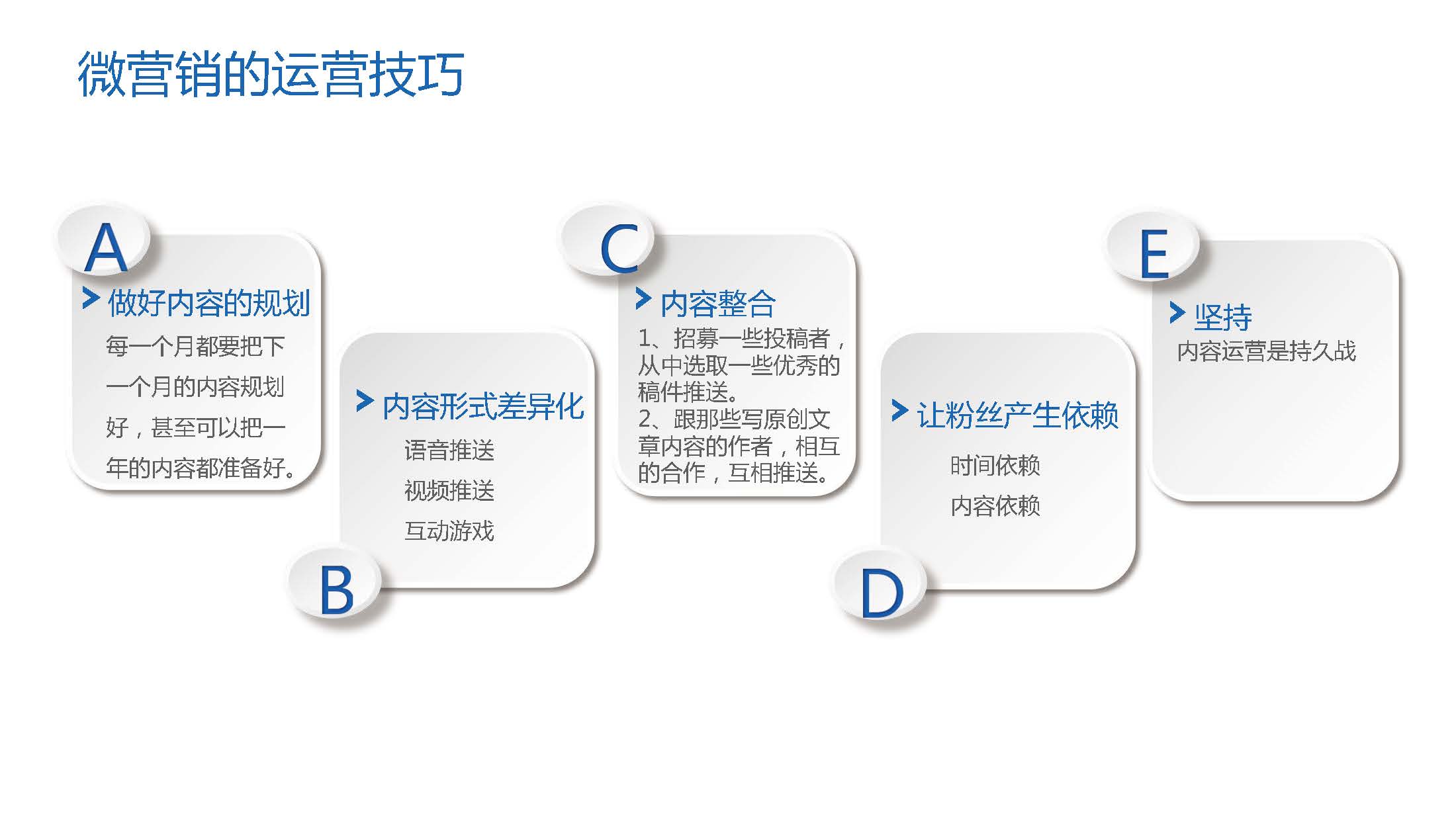 微营销的运营技巧

A

做好内容的规划

每一个月都要把下一个月的内容规划好，甚至可以把一年的内容都准备好。

B

内容形式差异化

语音推送

视频推送

互动游戏

C

内容整合

1、招募一些投稿者，从中选取一些优秀的稿件推送。

2、跟那些写原创文章内容的作者，相互的合作，互相推送。

D

让粉丝产生依赖

时间依赖

内容依赖

E

坚持

内容运营是持久战